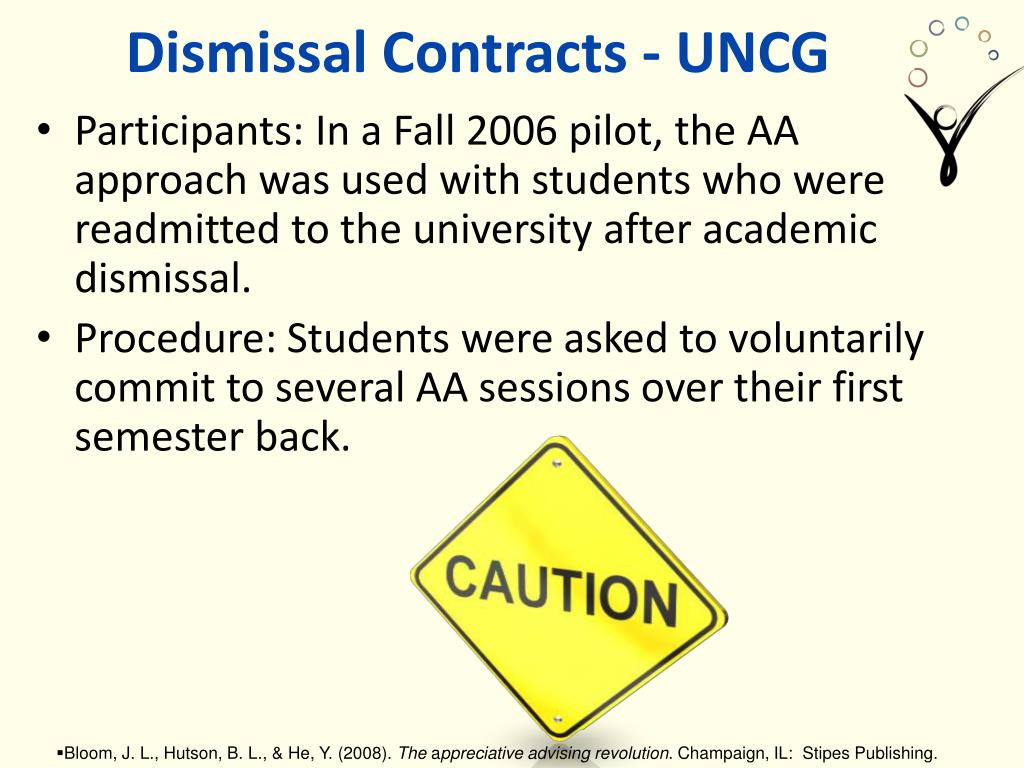 Dismissal Contracts - UNCG

• Participants: In a Fall 2006 pilot, the AA approach was used with students who were readmitted to the university after academic dismissal.

• Procedure: Students were asked to voluntarily commit to several AA sessions over their first semester back.

CAUTION

▪Bloom, J. L., Hutson, B. L., & He, Y. (2008). The appreciative advising revolution. Champaign, IL: Stipes Publishing.